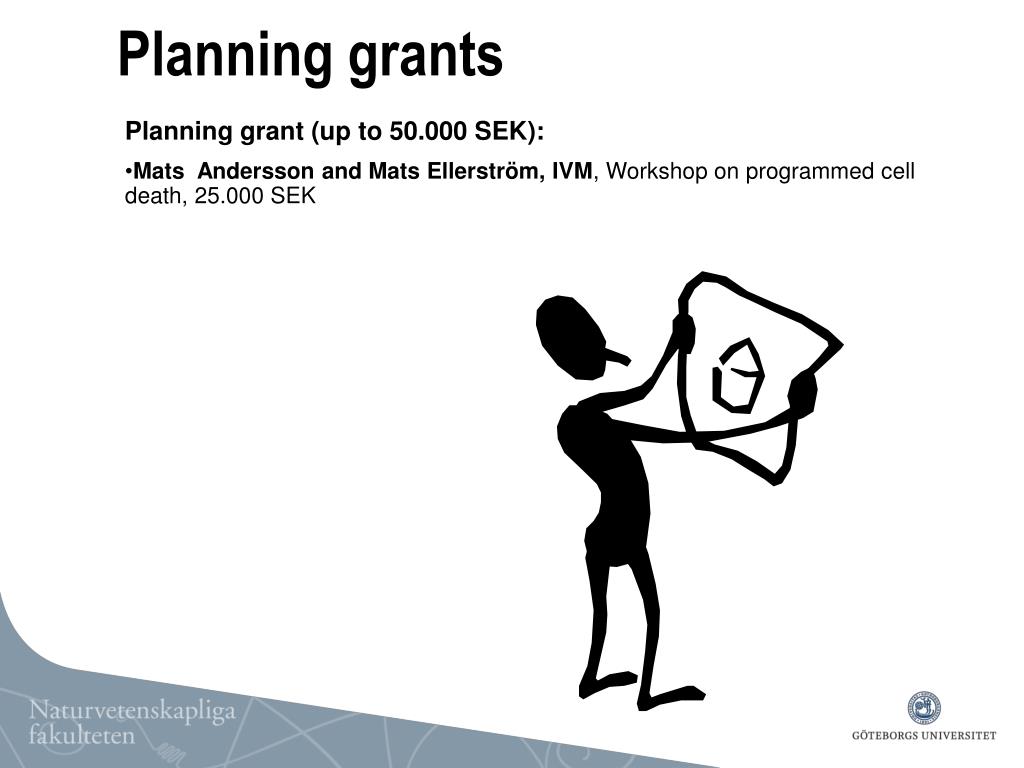 Planning grants

Planning grant (up to 50.000 SEK):

•Mats  Andersson and Mats Ellerström, IVM, Workshop on programmed cell death, 25.000 SEK

Naturvetenskapliga fakulteten

GÖTEBORGS UNIVERSITET